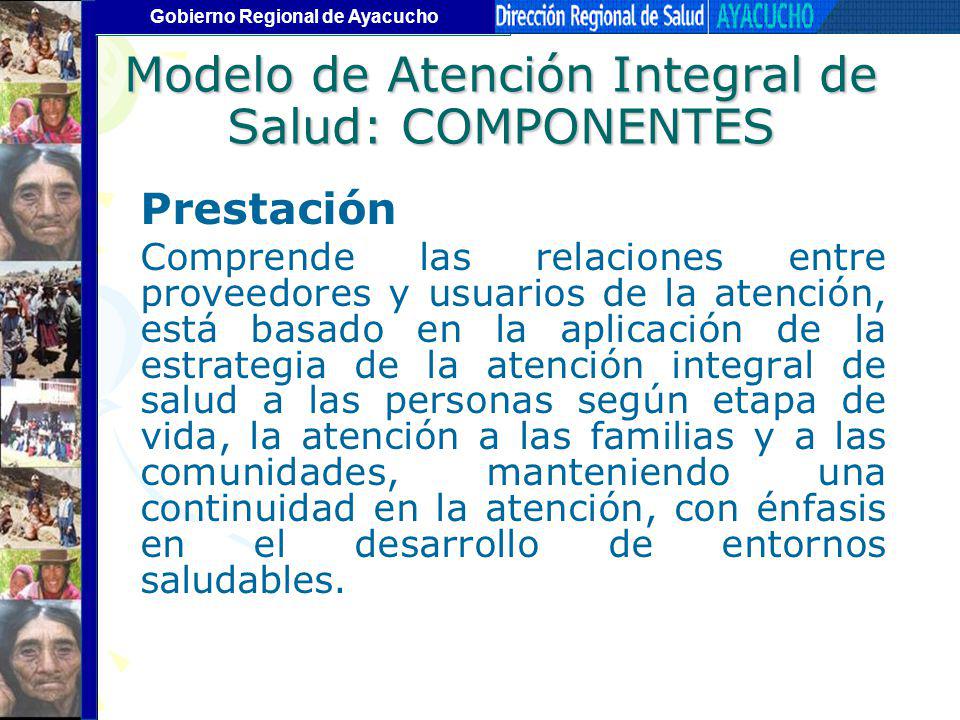 Gobierno Regional de Ayacucho
Dirección Regional de Salud AYACUCHO

Modelo de Atención Integral de Salud: COMPONENTES

Prestación

Comprende las relaciones entre proveedores y usuarios de la atención, está basado en la aplicación de la estrategia de la atención integral de salud a las personas según etapa de vida, la atención a las familias y a las comunidades, manteniendo una continuidad en la atención, con énfasis en el desarrollo de entornos saludables.